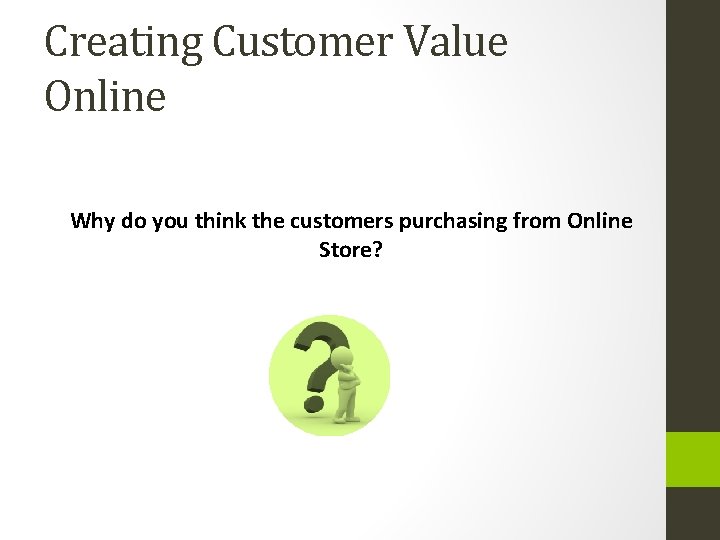 Creating Customer Value Online

Why do you think the customers purchasing from Online Store?